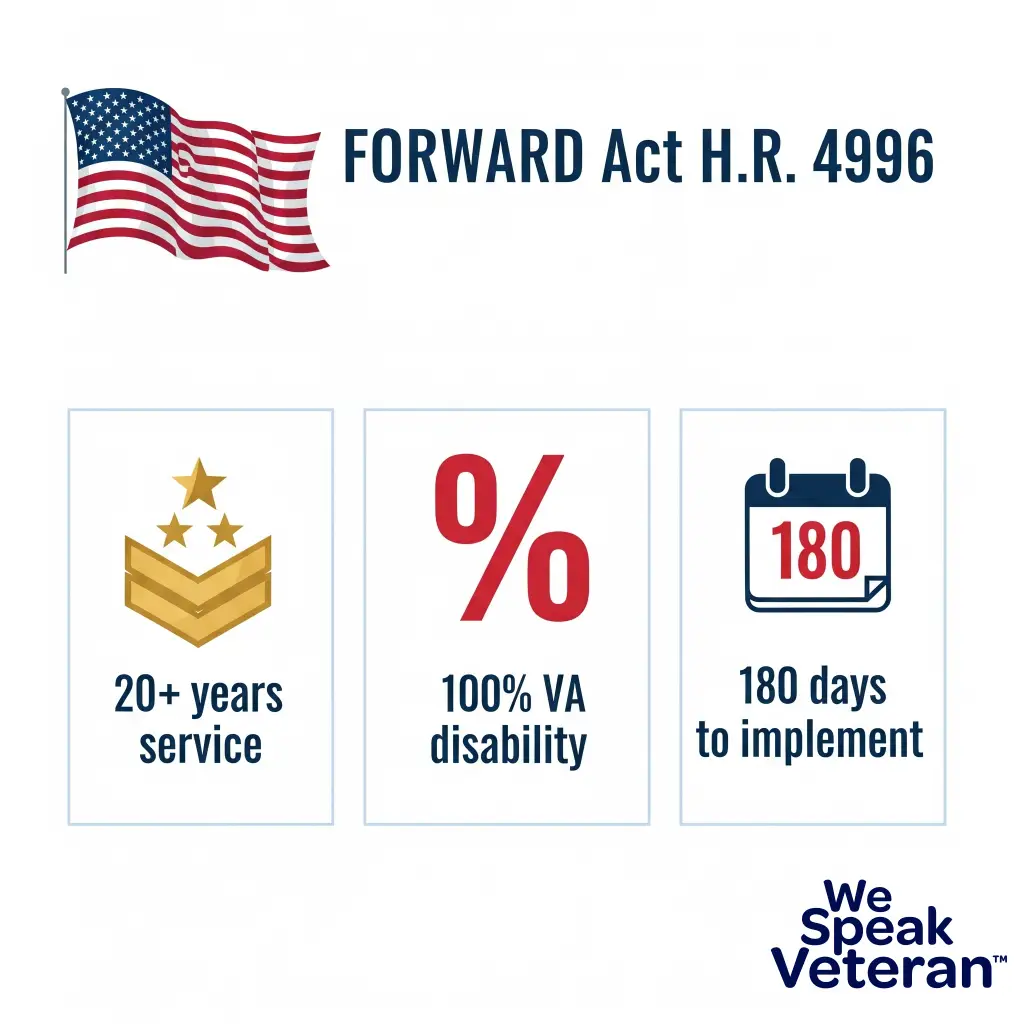 FORWARD Act H.R. 4996

20+ years service

%

100% VA disability

180

180 days to implement

We Speak Veteran™